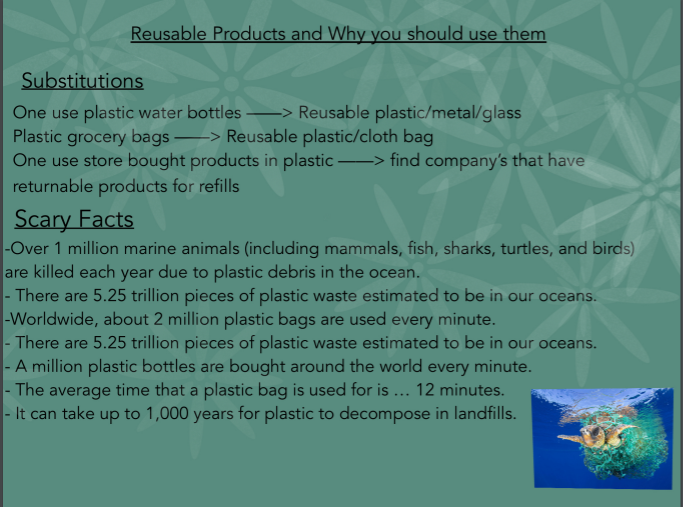 Reusable Products and Why you should use them

Substitutions

One use plastic water bottles ——> Reusable plastic/metal/glass
Plastic grocery bags ——> Reusable plastic/cloth bag
One use store bought products in plastic ——> find company's that have returnable products for refills

Scary Facts

-Over 1 million marine animals (including mammals, fish, sharks, turtles, and birds) are killed each year due to plastic debris in the ocean.
- There are 5.25 trillion pieces of plastic waste estimated to be in our oceans.
-Worldwide, about 2 million plastic bags are used every minute.
- There are 5.25 trillion pieces of plastic waste estimated to be in our oceans.
- A million plastic bottles are bought around the world every minute.
- The average time that a plastic bag is used for is ... 12 minutes.
- It can take up to 1,000 years for plastic to decompose in landfills.